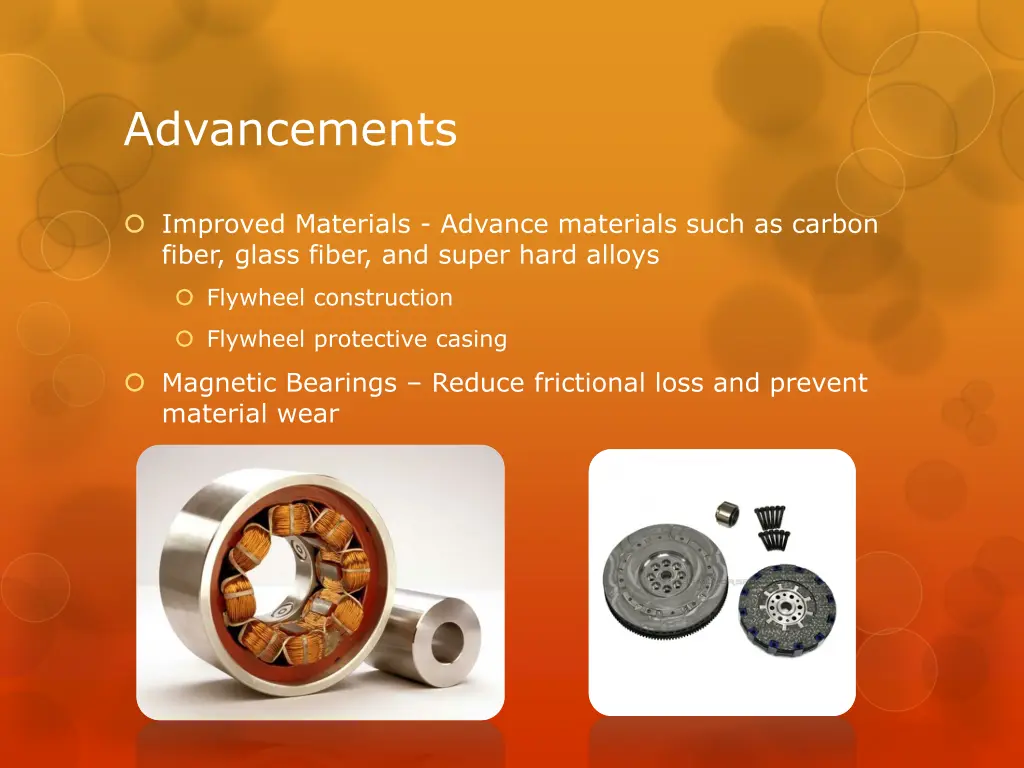 Advancements

Improved Materials - Advance materials such as carbon fiber, glass fiber, and super hard alloys

Flywheel construction

Flywheel protective casing

Magnetic Bearings – Reduce frictional loss and prevent material wear